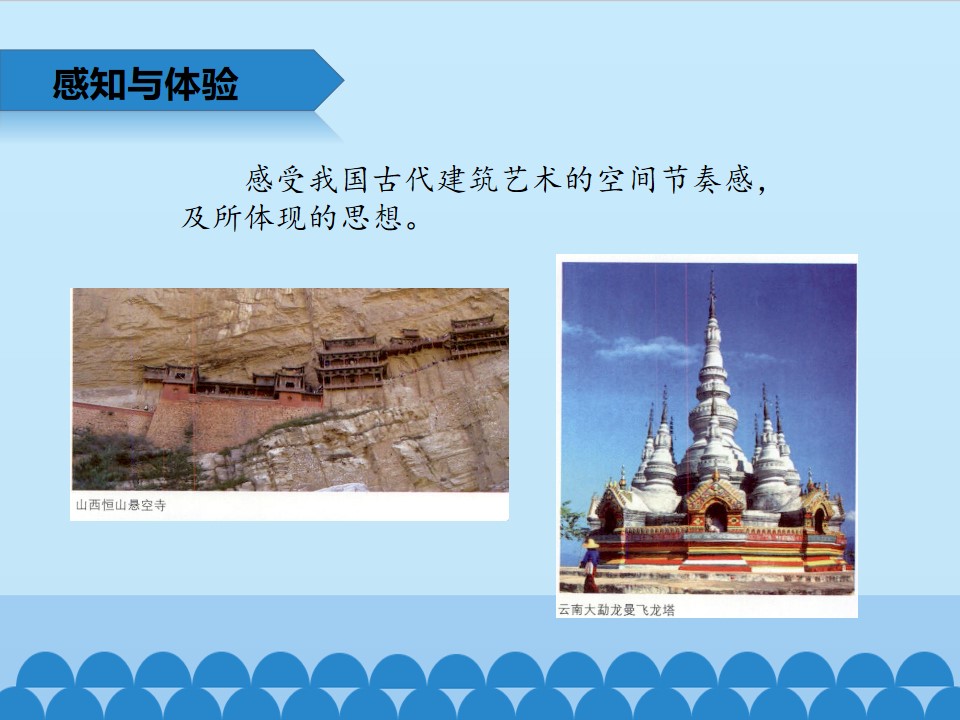 感知与体验

感受我国古代建筑艺术的空间节奏感，及所体现的思想。

山西恒山悬空寺

云南大勐龙曼飞龙塔